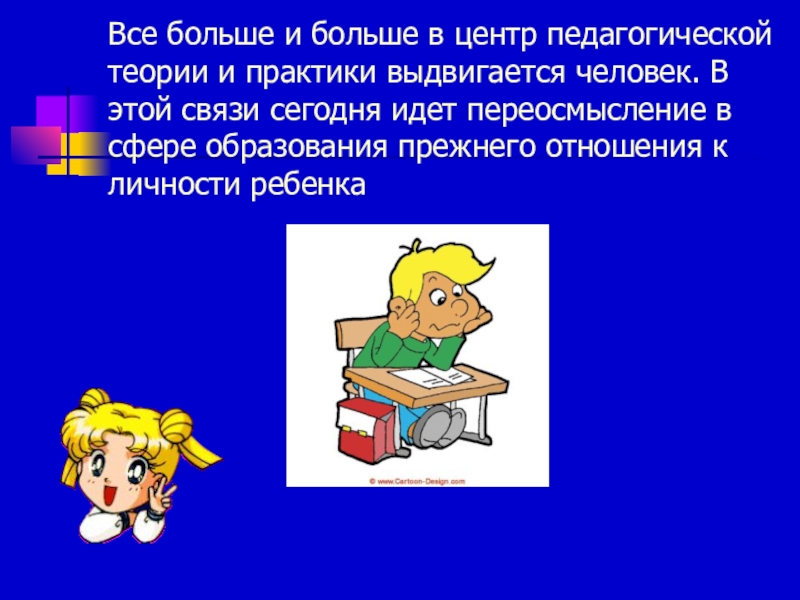 Все больше и больше в центр педагогической теории и практики выдвигается человек. В этой связи сегодня идет переосмысление в сфере образования прежнего отношения к личности ребенка

© www.Cartoon-Design.com